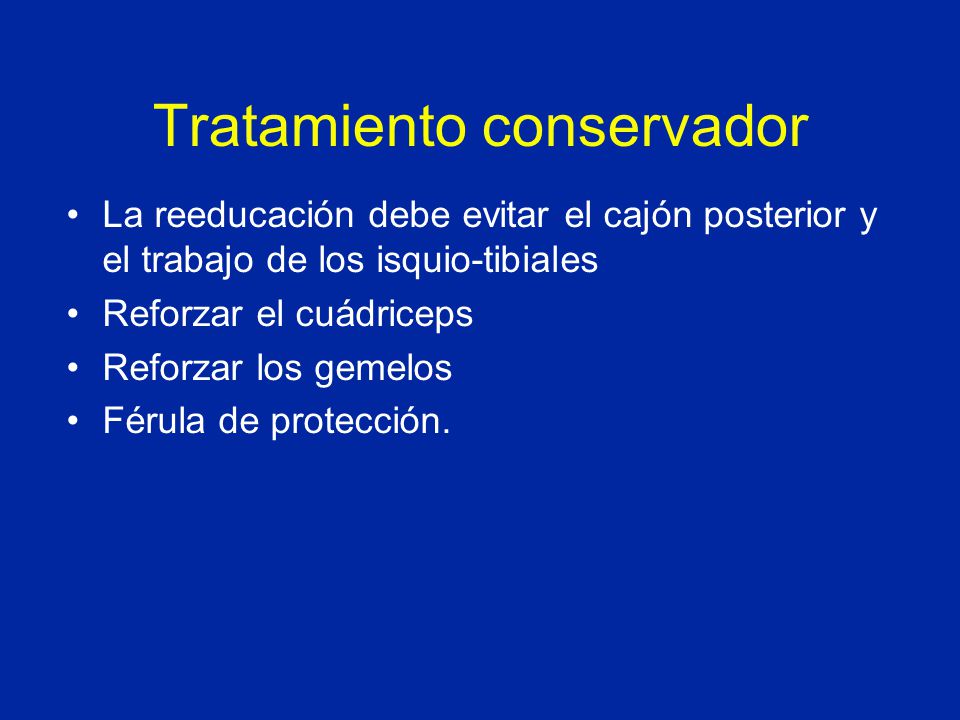 Tratamiento conservador

• La reeducación debe evitar el cajón posterior y el trabajo de los isquio-tibiales
• Reforzar el cuádriceps
• Reforzar los gemelos
• Férula de protección.